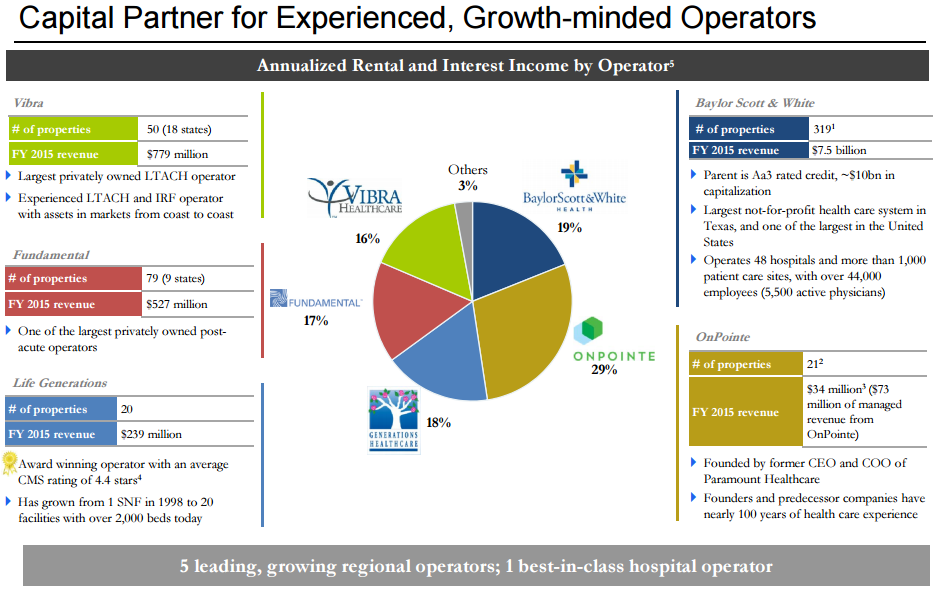 Capital Partner for Experienced, Growth-minded Operators

Annualized Rental and Interest Income by Operator$^5$

Vibra

| # of properties | 50 (18 states) |
|---|---|
| FY 2015 revenue | $779 million |

Largest privately owned LTACH operator

Experienced LTACH and IRF operator with assets in markets from coast to coast

Fundamental

| # of properties | 79 (9 states) |
|---|---|
| FY 2015 revenue | $527 million |

One of the largest privately owned post-acute operators

Life Generations

| # of properties | 20 |
|---|---|
| FY 2015 revenue | $239 million |

Award winning operator with an average CMS rating of 4.4 stars$^4$

Has grown from 1 SNF in 1998 to 20 facilities with over 2,000 beds today

VIBRA HEALTHCARE
16%

Others
3%

BaylorScott&White HEALTH
19%

FUNDAMENTAL
17%

ONPOINTE
29%

GENERATIONS HEALTHCARE
18%

Baylor Scott & White

| # of properties | 319$^1$ |
|---|---|
| FY 2015 revenue | $7.5 billion |

Parent is Aa3 rated credit, ~$10bn in capitalization

Largest not-for-profit health care system in Texas, and one of the largest in the United States

Operates 48 hospitals and more than 1,000 patient care sites, with over 44,000 employees (5,500 active physicians)

OnPointe

| # of properties | 21$^2$ |
|---|---|
| FY 2015 revenue | $34 million$^3$ ($73 million of managed revenue from OnPointe) |

Founded by former CEO and COO of Paramount Healthcare

Founders and predecessor companies have nearly 100 years of health care experience

5 leading, growing regional operators; 1 best-in-class hospital operator